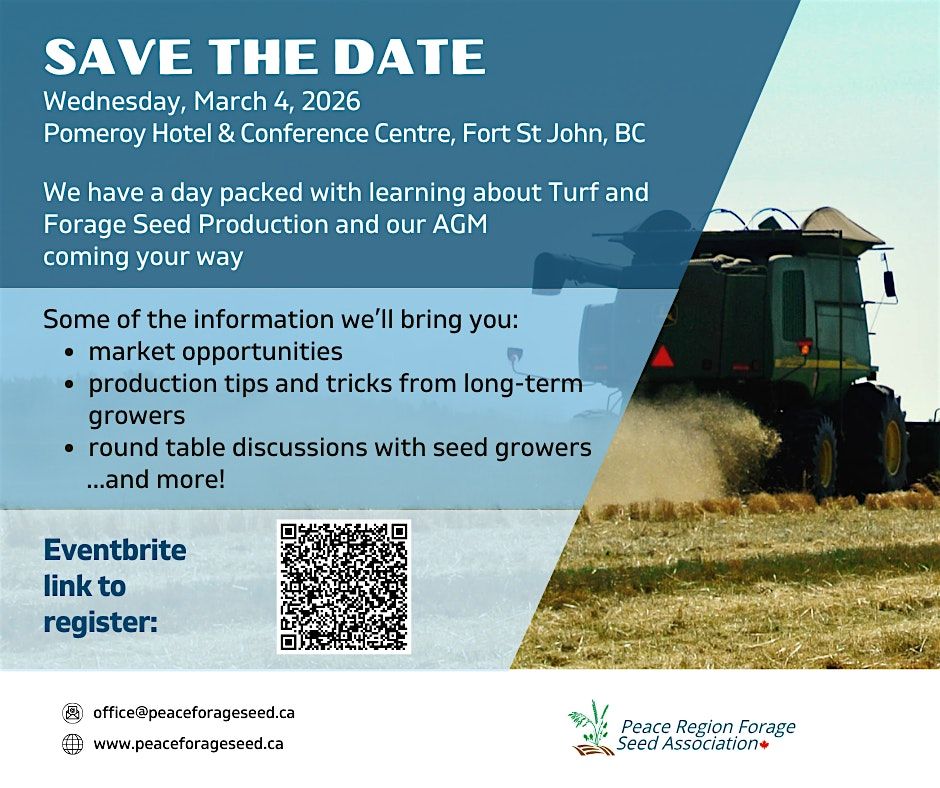 SAVE THE DATE
Wednesday, March 4, 2026
Pomeroy Hotel & Conference Centre, Fort St John, BC

We have a day packed with learning about Turf and Forage Seed Production and our AGM coming your way

Some of the information we'll bring you:
• market opportunities
• production tips and tricks from long-term growers
• round table discussions with seed growers
...and more!

Eventbrite link to register:

office@peaceforageseed.ca
www.peaceforageseed.ca

Peace Region Forage Seed Association